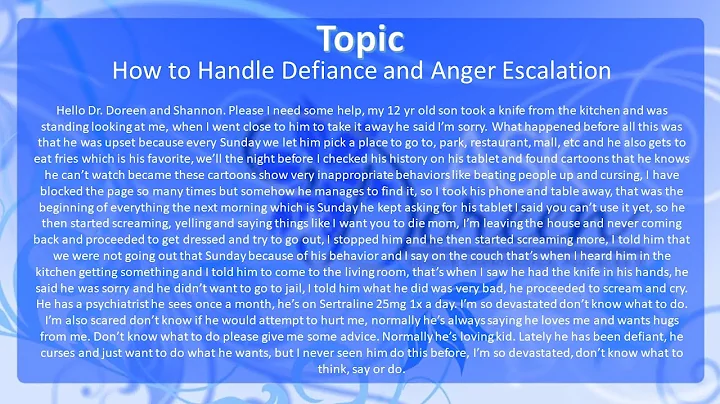 Topic
How to Handle Defiance and Anger Escalation

Hello Dr. Doreen and Shannon. Please I need some help, my 12 yr old son took a knife from the kitchen and was standing looking at me, when I went close to him to take it away he said I'm sorry. What happened before all this was that he was upset because every Sunday we let him pick a place to go to, park, restaurant, mall, etc and he also gets to eat fries which is his favorite, we'll the night before I checked his history on his tablet and found cartoons that he knows he can't watch became these cartoons show very inappropriate behaviors like beating people up and cursing, I have blocked the page so many times but somehow he manages to find it, so I took his phone and table away, that was the beginning of everything the next morning which is Sunday he kept asking for his tablet I said you can't use it yet, so he then started screaming, yelling and saying things like I want you to die mom, I'm leaving the house and never coming back and proceeded to get dressed and try to go out, I stopped him and he then started screaming more, I told him that we were not going out that Sunday because of his behavior and I say on the couch that's when I heard him in the kitchen getting something and I told him to come to the living room, that's when I saw he had the knife in his hands, he said he was sorry and he didn't want to go to jail, I told him what he did was very bad, he proceeded to scream and cry. He has a psychiatrist he sees once a month, he's on Sertraline 25mg 1x a day. I'm so devastated don't know what to do. I'm also scared don't know if he would attempt to hurt me, normally he's always saying he loves me and wants hugs from me. Don't know what to do please give me some advice. Normally he's loving kid. Lately he has been defiant, he curses and just want to do what he wants, but I never seen him do this before, I'm so devastated, don't know what to think, say or do.